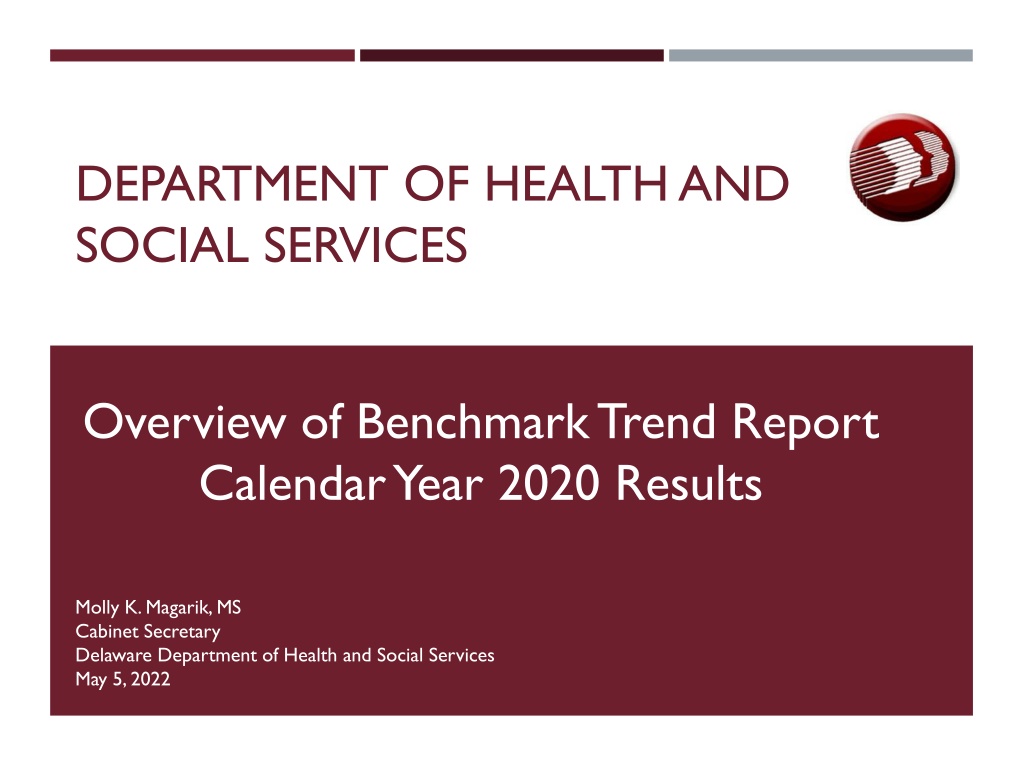 DEPARTMENT OF HEALTH AND SOCIAL SERVICES

Overview of Benchmark Trend Report
Calendar Year 2020 Results

Molly K. Magarik, MS
Cabinet Secretary
Delaware Department of Health and Social Services
May 5, 2022